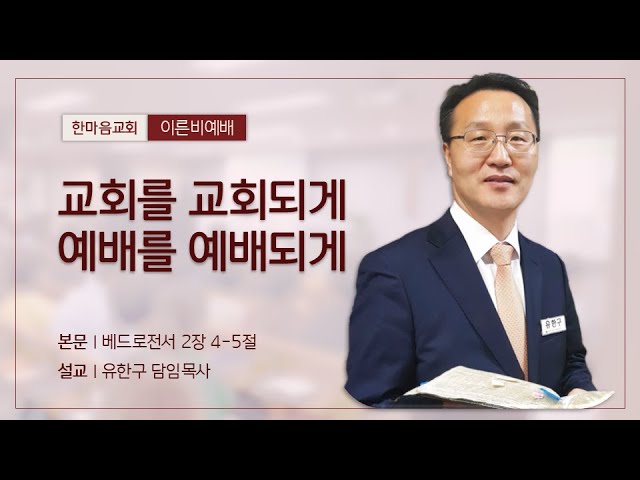 한마음교회 이른비예배

교회를 교회되게
예배를 예배되게

본문 | 베드로전서 2장 4-5절
설교 | 유한구 담임목사

유한구